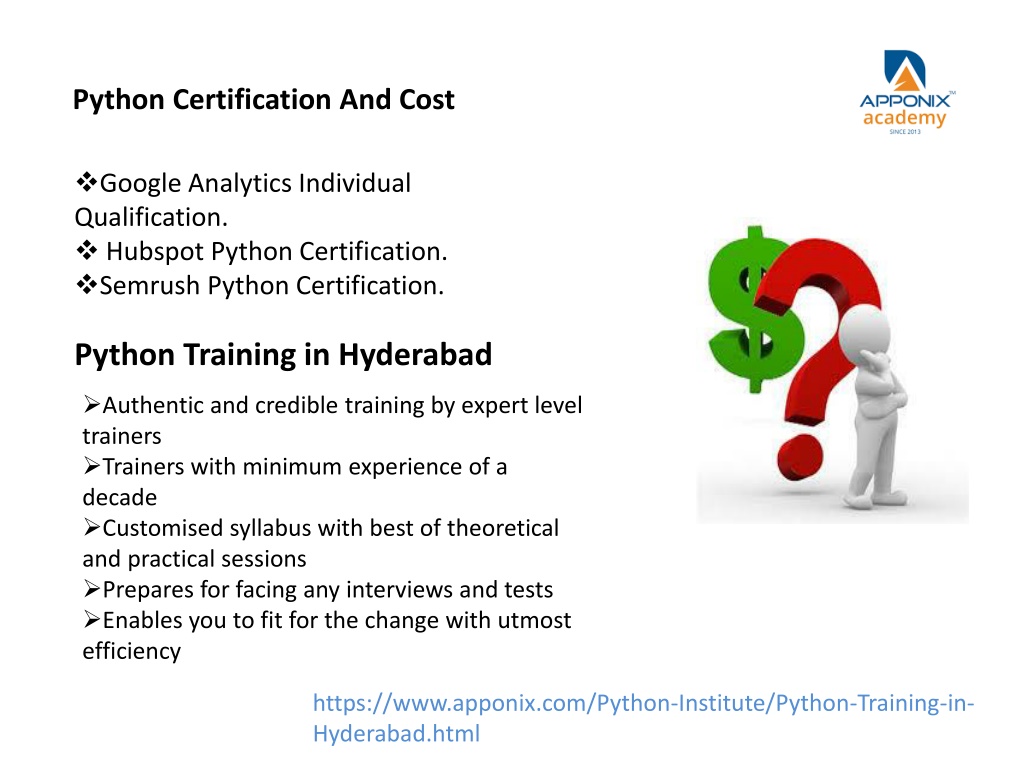 Python Certification And Cost

APPONIX™
academy
SINCE 2013

❖Google Analytics Individual Qualification.
❖ Hubspot Python Certification.
❖Semrush Python Certification.

Python Training in Hyderabad

➢Authentic and credible training by expert level trainers
➢Trainers with minimum experience of a decade
➢Customised syllabus with best of theoretical and practical sessions
➢Prepares for facing any interviews and tests
➢Enables you to fit for the change with utmost efficiency

https://www.apponix.com/Python-Institute/Python-Training-in-Hyderabad.html